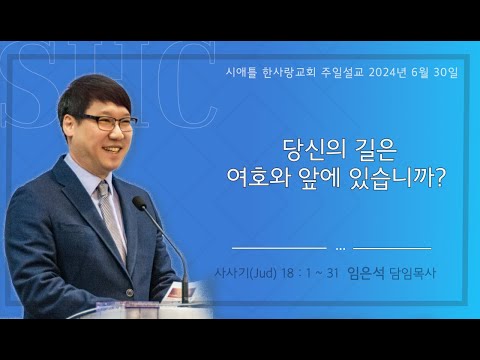 SHC

시애틀 한사랑교회 주일설교 2024년 6월 30일

당신의 길은
여호와 앞에 있습니까?

...

사사기(Jud) 18 : 1 ~ 31 임은석 담임목사